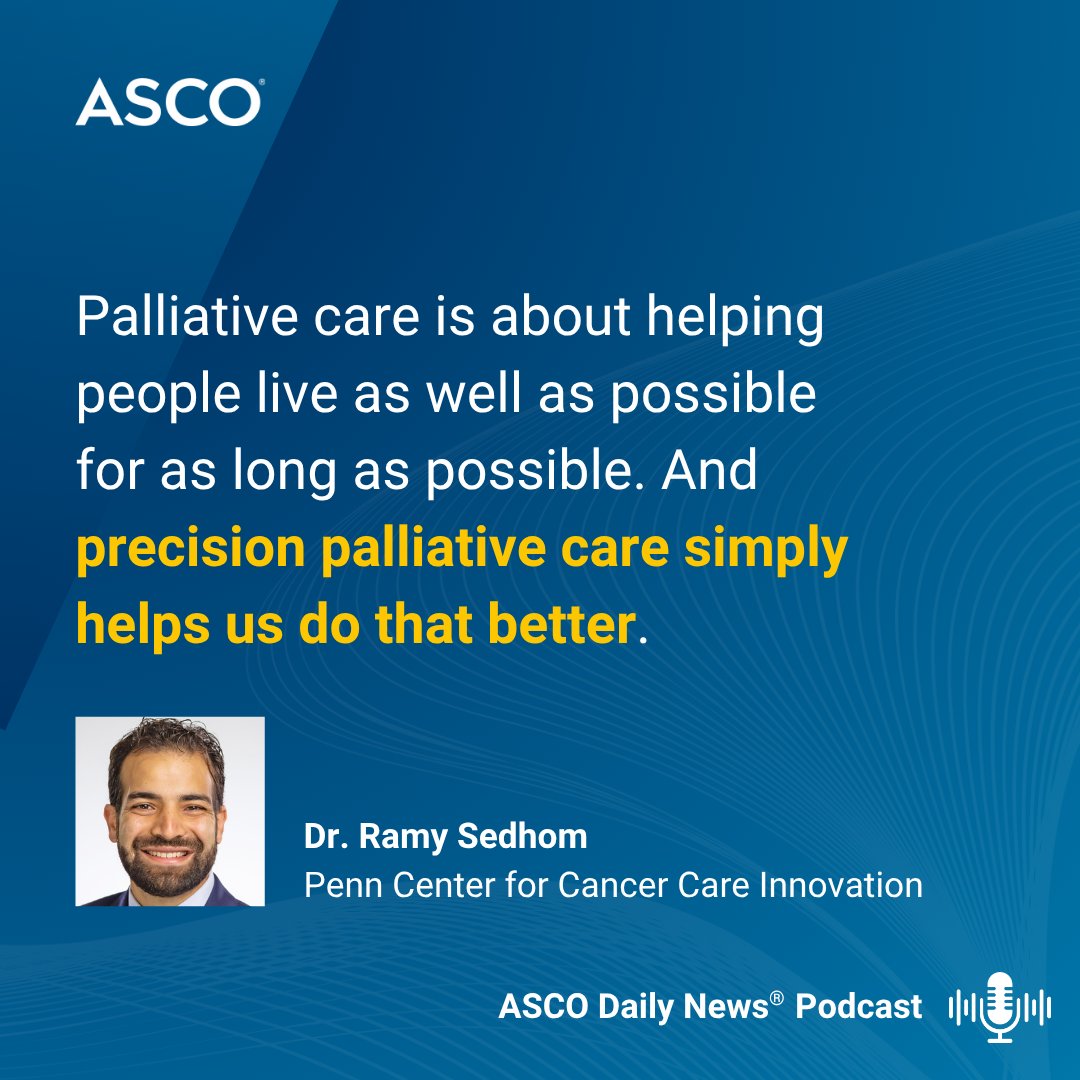 ASCO®

Palliative care is about helping people live as well as possible for as long as possible. And precision palliative care simply helps us do that better.

Dr. Ramy Sedhom
Penn Center for Cancer Care Innovation

ASCO Daily News® Podcast